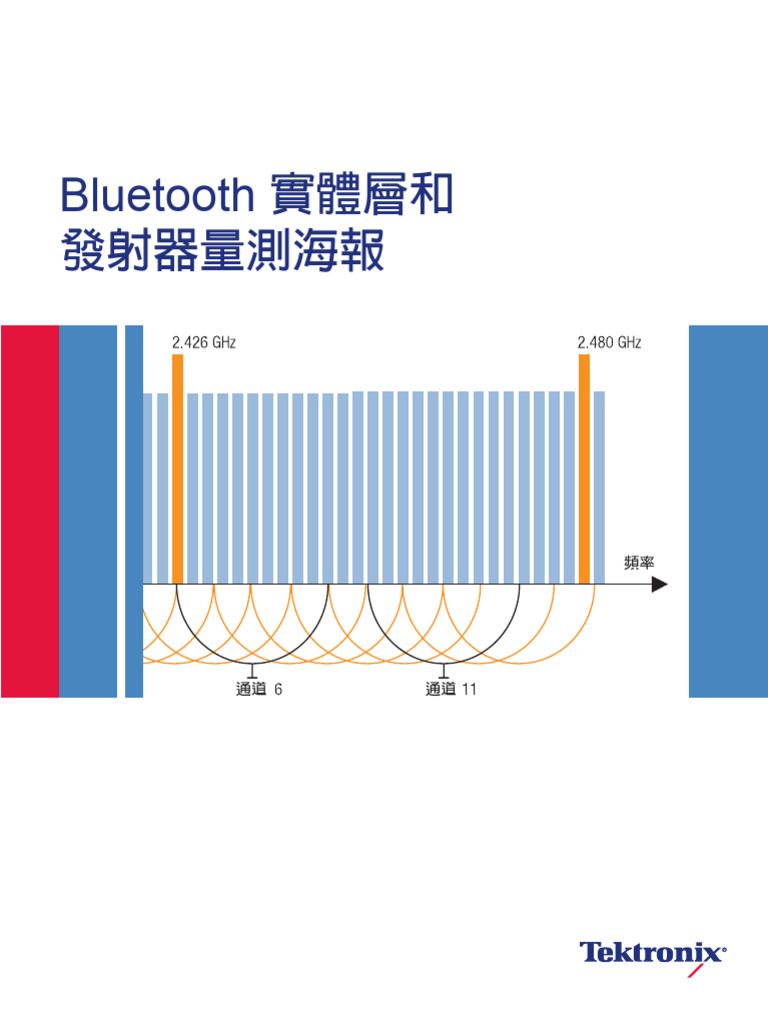 Bluetooth 實體層和
發射器量測海報

2.426 GHz

2.480 GHz

頻率

通道 6

通道 11

Tektronix®